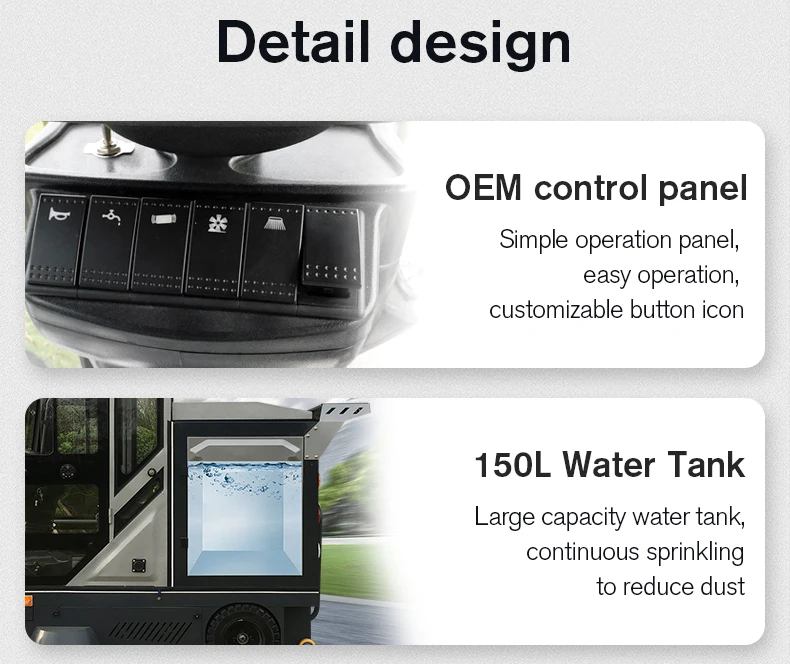 Detail design

OEM control panel

Simple operation panel, easy operation, customizable button icon

150L Water Tank

Large capacity water tank, continuous sprinkling to reduce dust